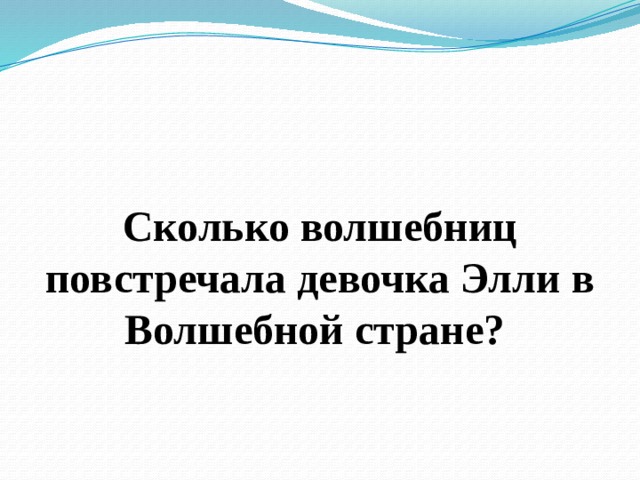 Сколько волшебниц повстречала девочка Элли в Волшебной стране?